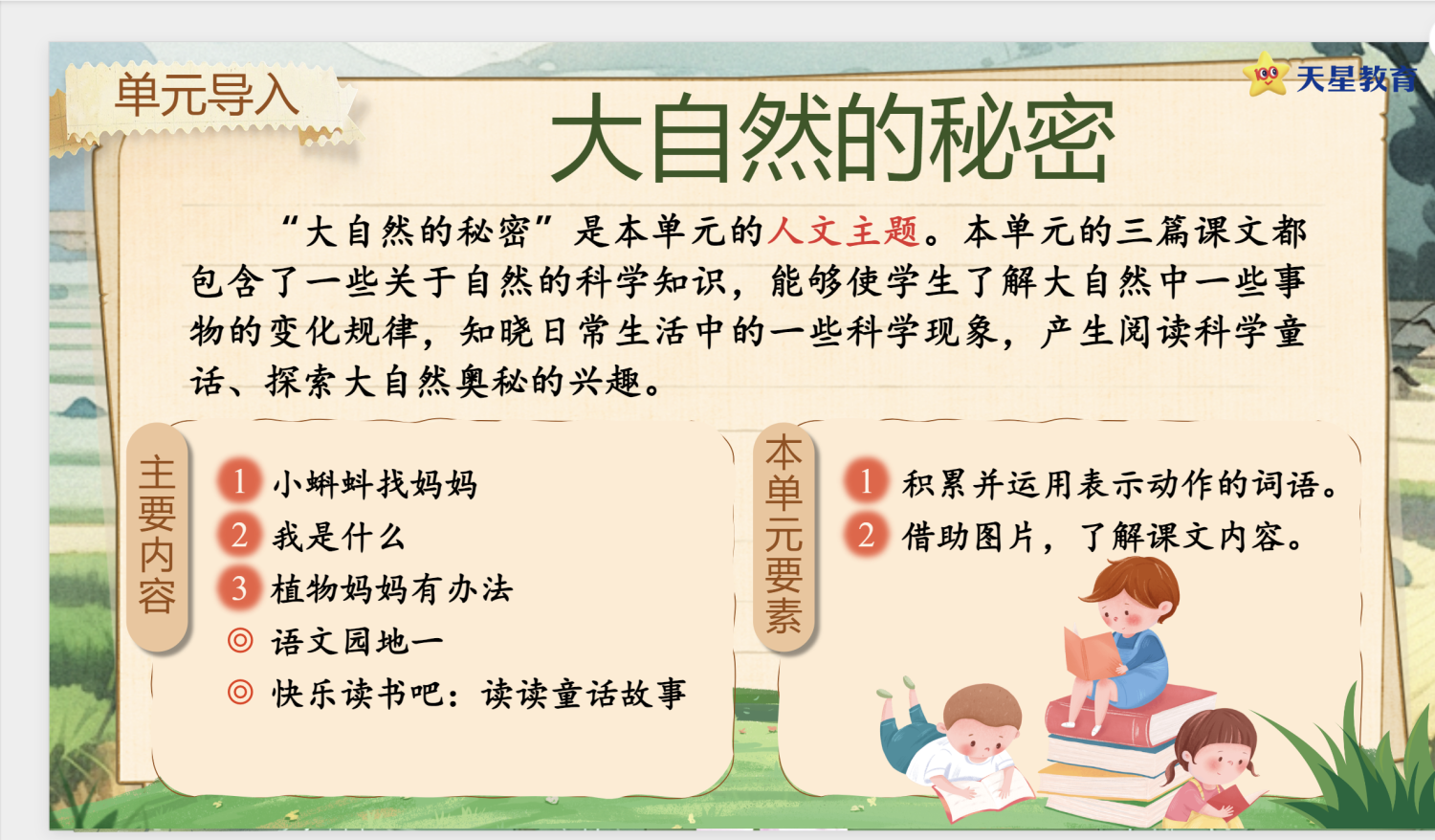 单元导入

天星教育

大自然的秘密

“大自然的秘密”是本单元的人文主题。本单元的三篇课文都包含了一些关于自然的科学知识，能够使学生了解大自然中一些事物的变化规律，知晓日常生活中的一些科学现象，产生阅读科学童话、探索大自然奥秘的兴趣。

主要内容

1 小蝌蚪找妈妈
2 我是什么
3 植物妈妈有办法
◎ 语文园地一
◎ 快乐读书吧：读读童话故事

本单元要素

1 积累并运用表示动作的词语。
2 借助图片，了解课文内容。